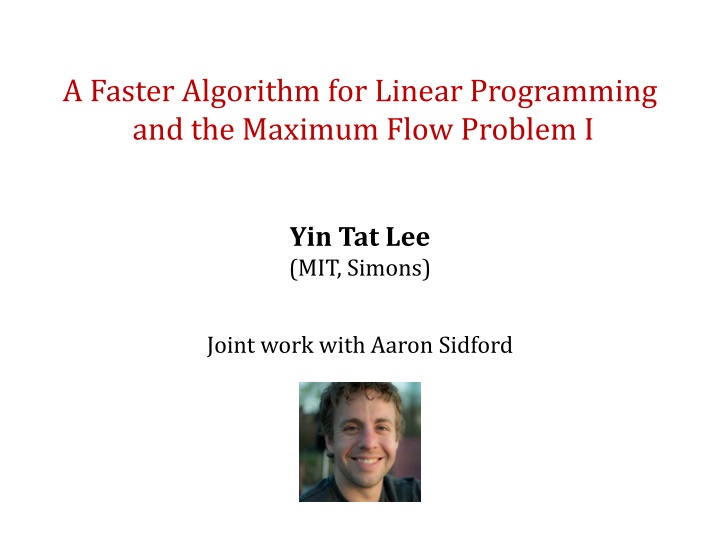 A Faster Algorithm for Linear Programming and the Maximum Flow Problem I

Yin Tat Lee
(MIT, Simons)

Joint work with Aaron Sidford